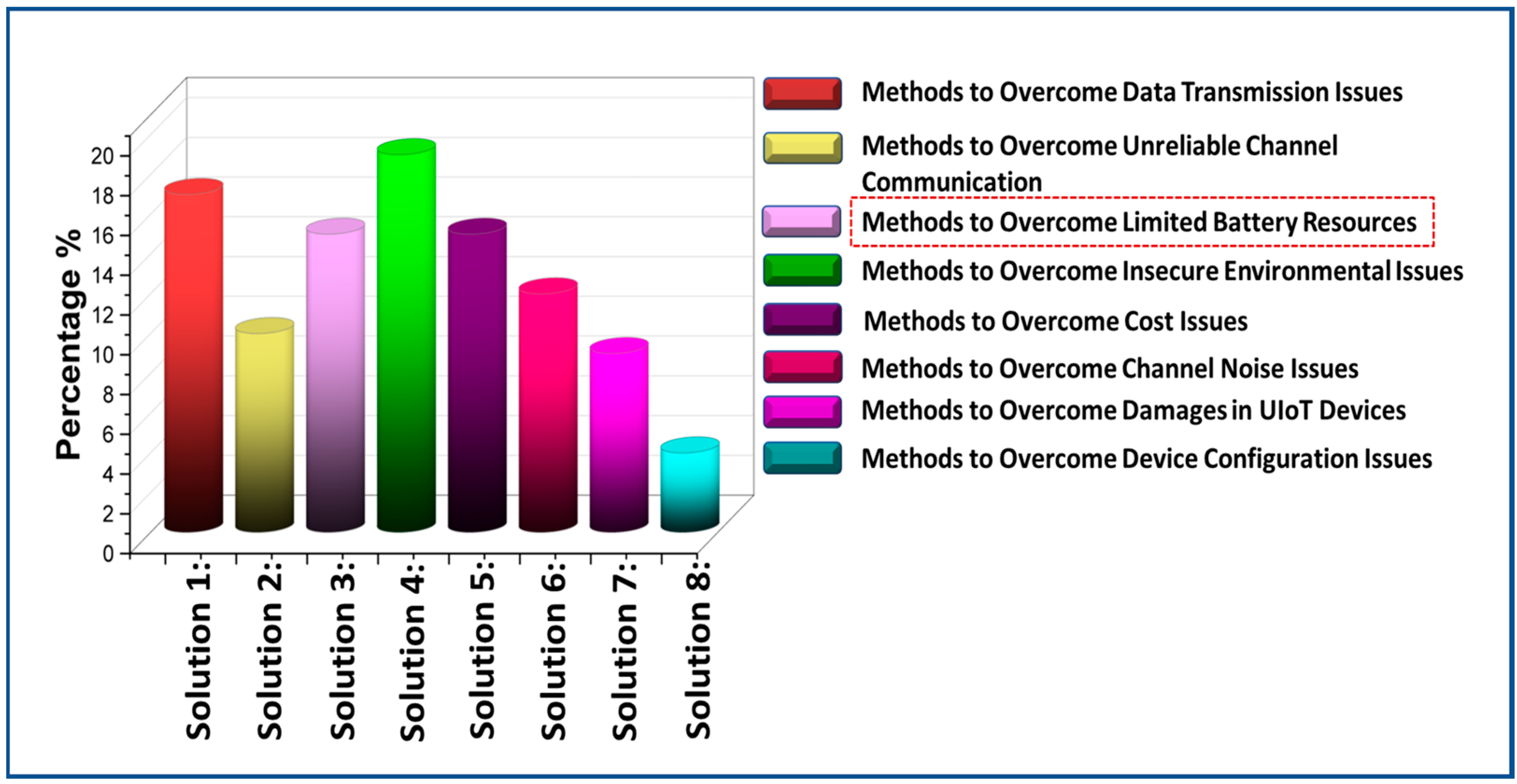 Percentage %

20
18
16
14
12
10
8
6
4
2
0

Solution 1:
Solution 2:
Solution 3:
Solution 4:
Solution 5:
Solution 6:
Solution 7:
Solution 8:

Methods to Overcome Data Transmission Issues
Methods to Overcome Unreliable Channel Communication
Methods to Overcome Limited Battery Resources
Methods to Overcome Insecure Environmental Issues
Methods to Overcome Cost Issues
Methods to Overcome Channel Noise Issues
Methods to Overcome Damages in UIoT Devices
Methods to Overcome Device Configuration Issues